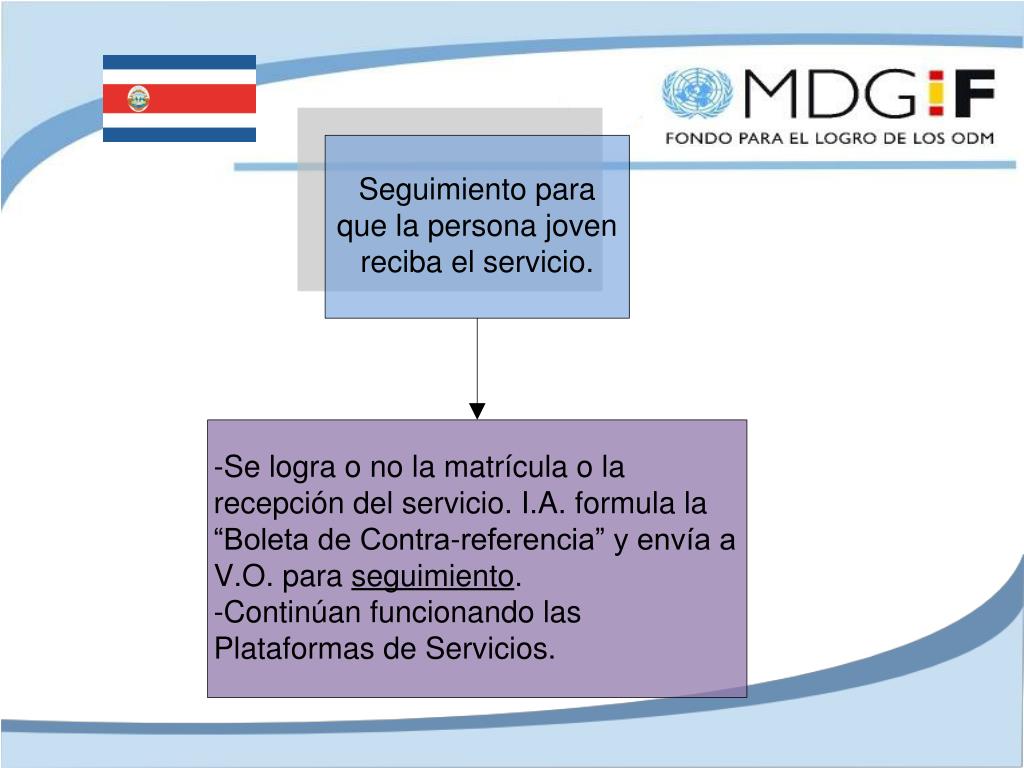 MDG:F
FONDO PARA EL LOGRO DE LOS ODM

Seguimiento para que la persona joven reciba el servicio.

-Se logra o no la matrícula o la recepción del servicio. I.A. formula la “Boleta de Contra-referencia” y envía a V.O. para seguimiento.
-Continúan funcionando las Plataformas de Servicios.